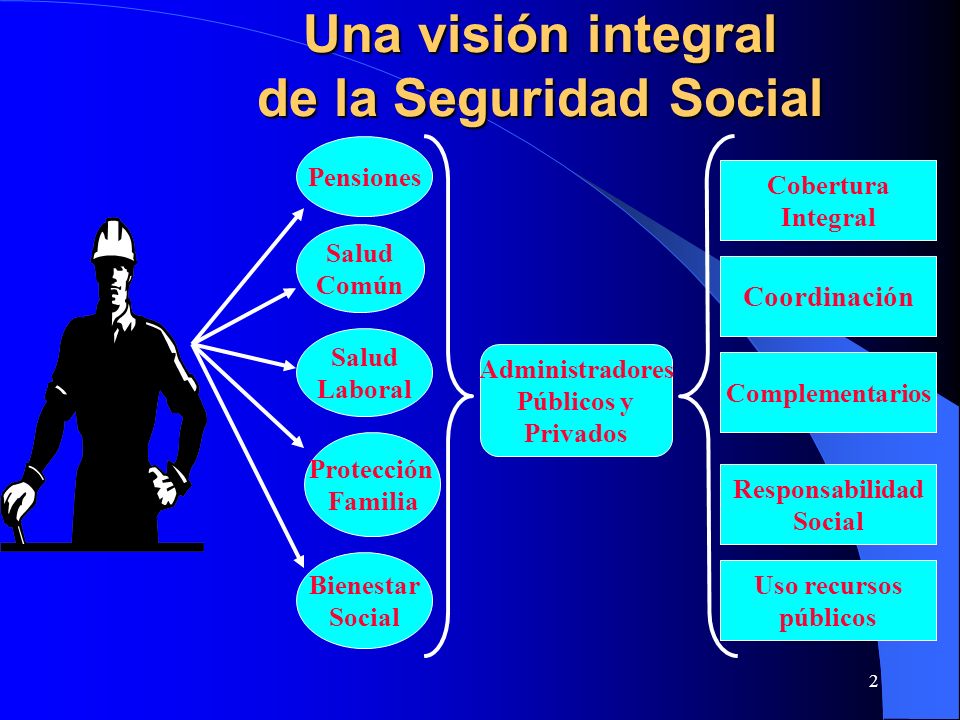 Una visión integral de la Seguridad Social

Pensiones

Salud Común

Salud Laboral

Protección Familia

Bienestar Social

Administradores Públicos y Privados

Cobertura Integral

Coordinación

Complementarios

Responsabilidad Social

Uso recursos públicos

2